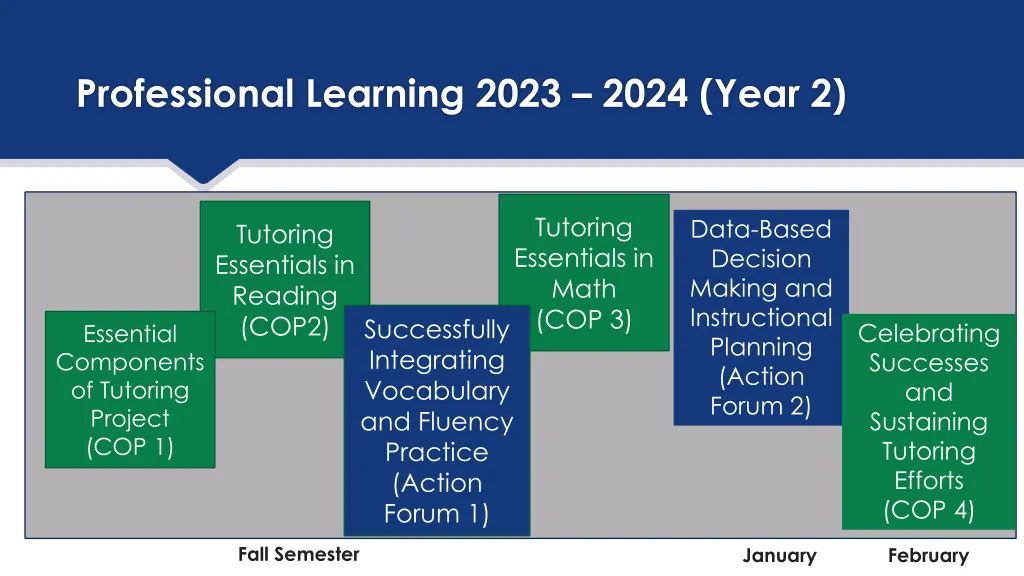 Professional Learning 2023 – 2024 (Year 2)

Essential Components of Tutoring Project (COP 1)

Tutoring Essentials in Reading (COP2)

Successfully Integrating Vocabulary and Fluency Practice (Action Forum 1)

Tutoring Essentials in Math (COP 3)

Data-Based Decision Making and Instructional Planning (Action Forum 2)

Celebrating Successes and Sustaining Tutoring Efforts (COP 4)

Fall Semester

January

February